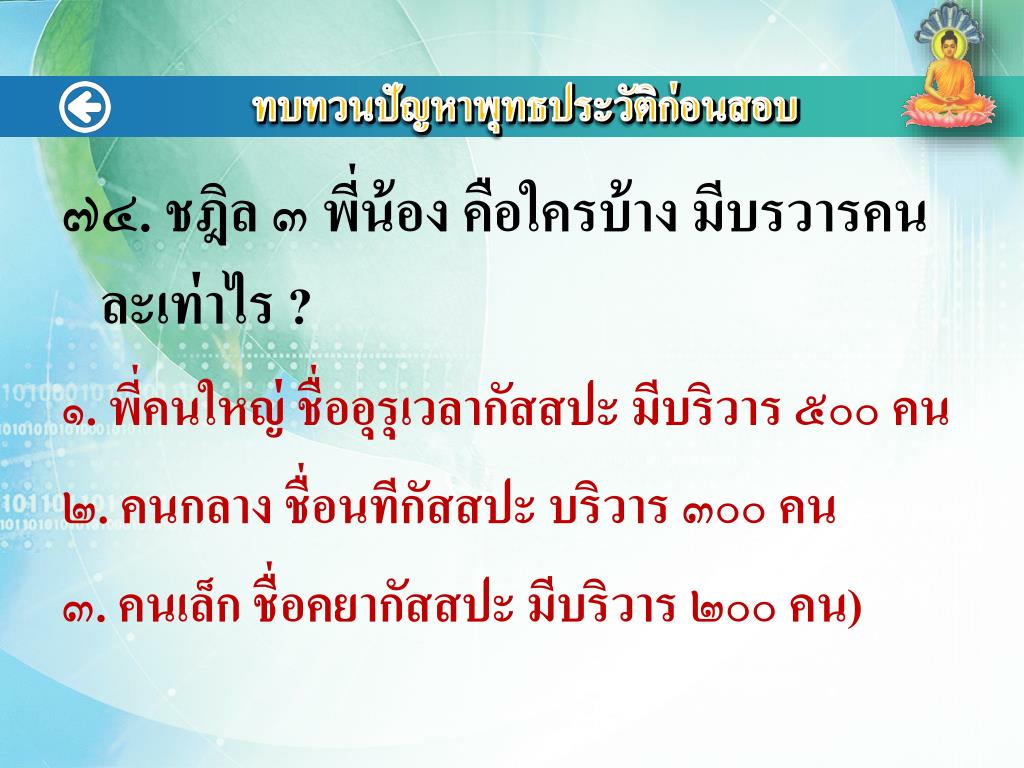 ทบทวนปัญหาพุทธประวัติก่อนสอบ

๗๔. ชฎิล ๓ พี่น้อง คือใครบ้าง มีบรวารคนละเท่าไร ?

๑. พี่คนใหญ่ ชื่ออุรุเวลากัสสปะ มีบริวาร ๕๐๐ คน

๒. คนกลาง ชื่อนทีกัสสปะ บริวาร ๓๐๐ คน

๓. คนเล็ก ชื่อคยากัสสปะ มีบริวาร ๒๐๐ คน)